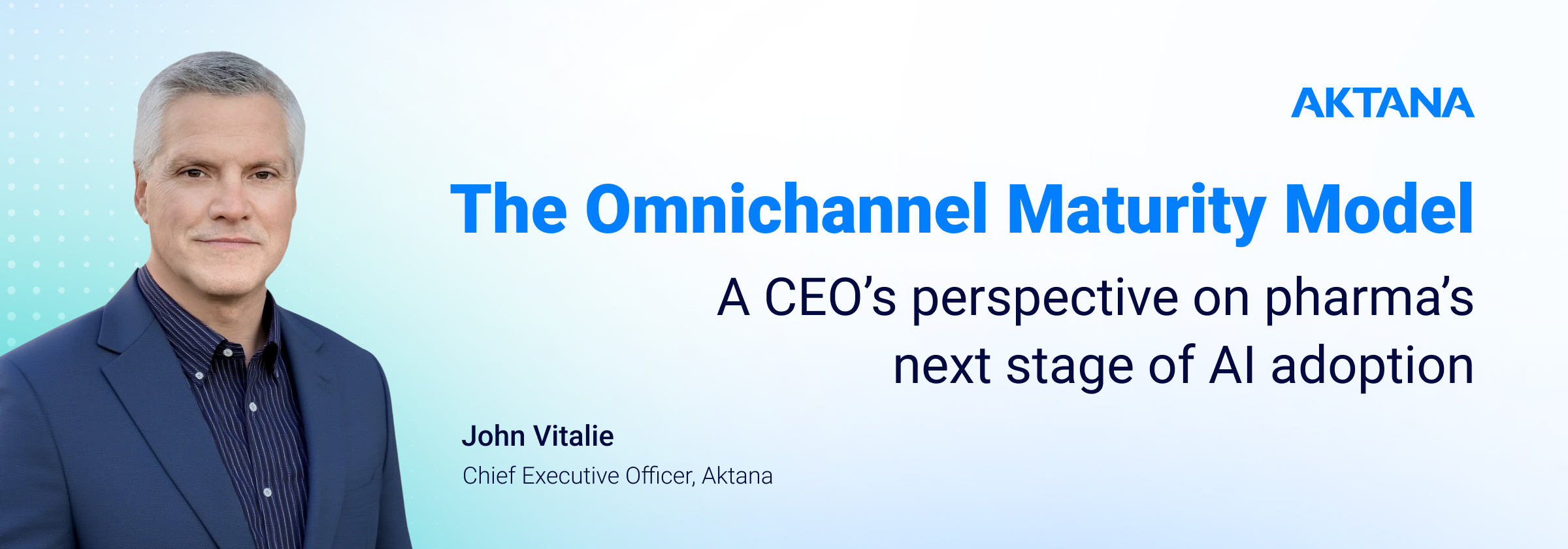 AKTANA

The Omnichannel Maturity Model

A CEO’s perspective on pharma’s next stage of AI adoption

John Vitalie

Chief Executive Officer, Aktana